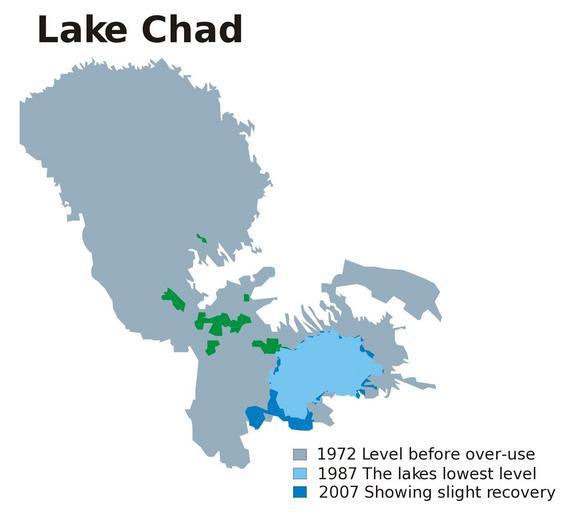 Lake Chad

1972 Level before over-use
1987 The lakes lowest level
2007 Showing slight recovery